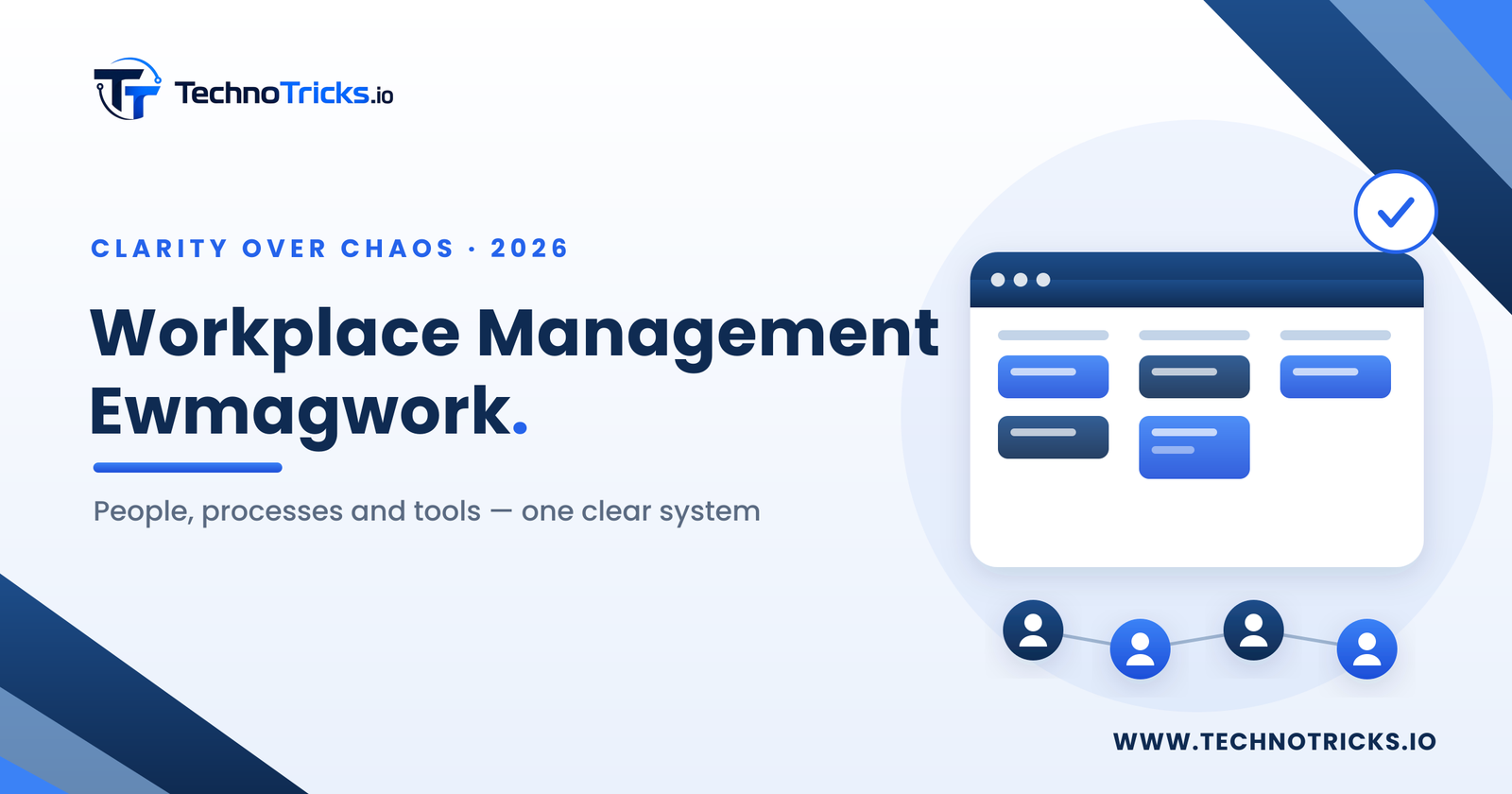 TechnoTricks.io

CLARITY OVER CHAOS · 2026

Workplace Management Ewmagwork.

People, processes and tools — one clear system

WWW.TECHNOTRICKS.IO